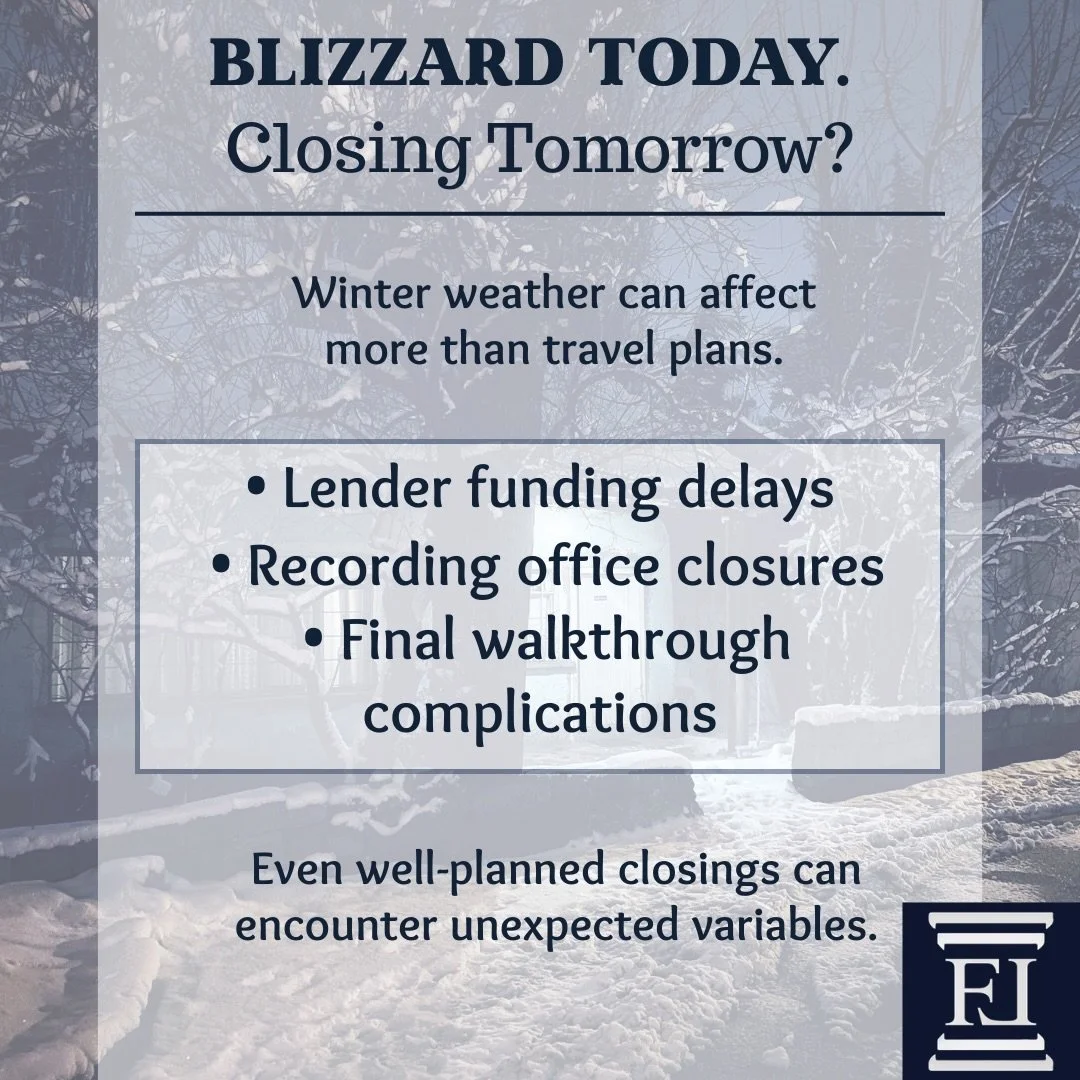 BLIZZARD TODAY.
Closing Tomorrow?

Winter weather can affect more than travel plans.

• Lender funding delays
• Recording office closures
• Final walkthrough complications

Even well-planned closings can encounter unexpected variables.

FJ